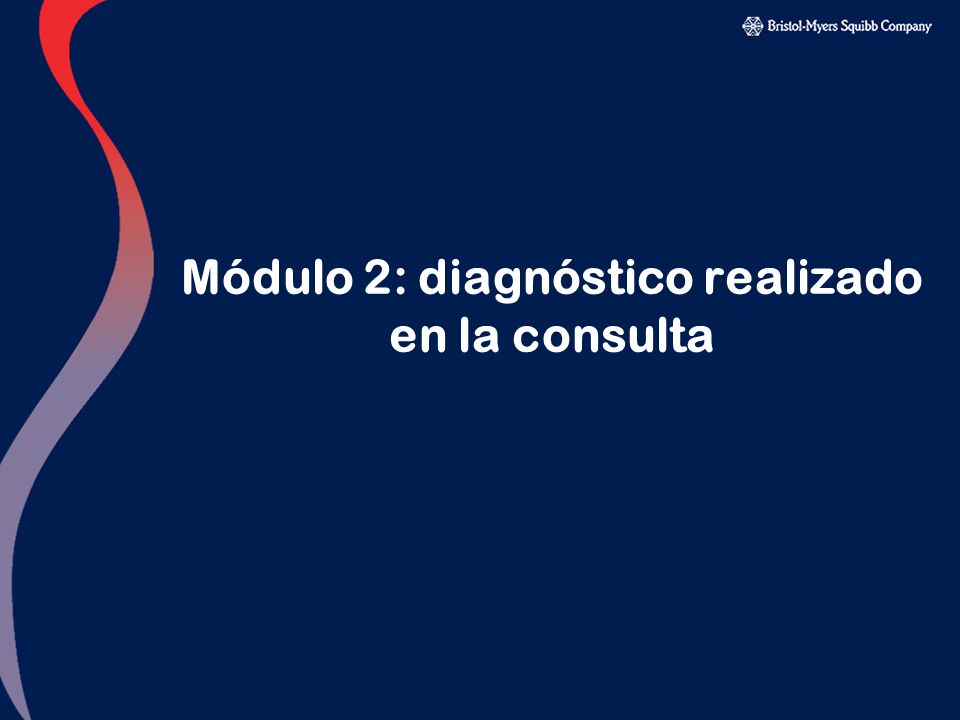 Bristol-Myers Squibb Company

Módulo 2: diagnóstico realizado en la consulta